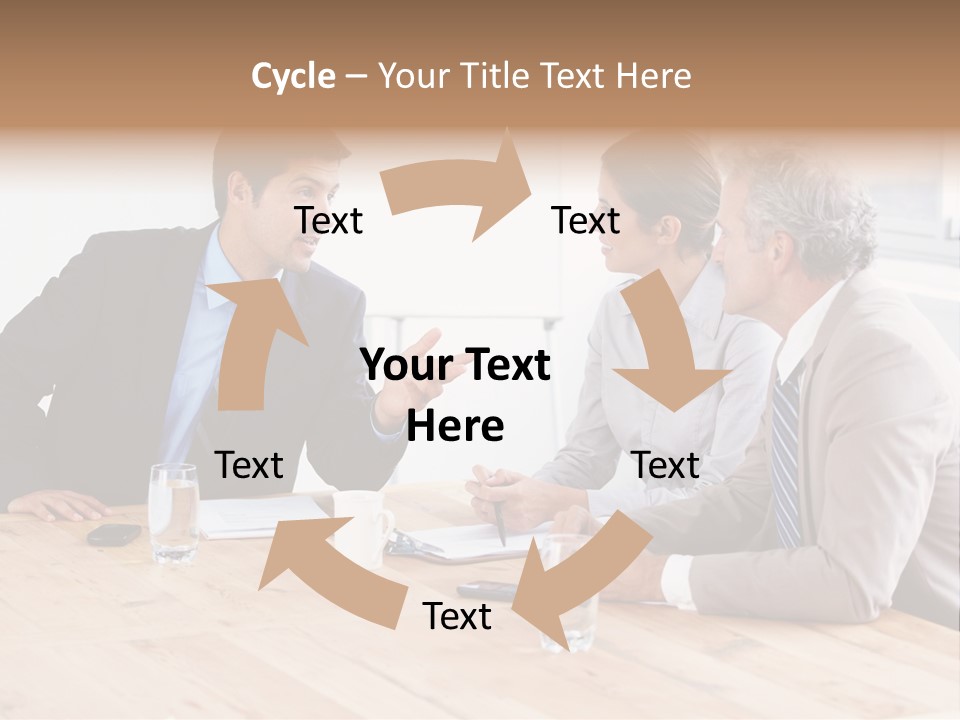 Cycle – Your Title Text Here

Text

Text

Your Text Here

Text

Text

Text